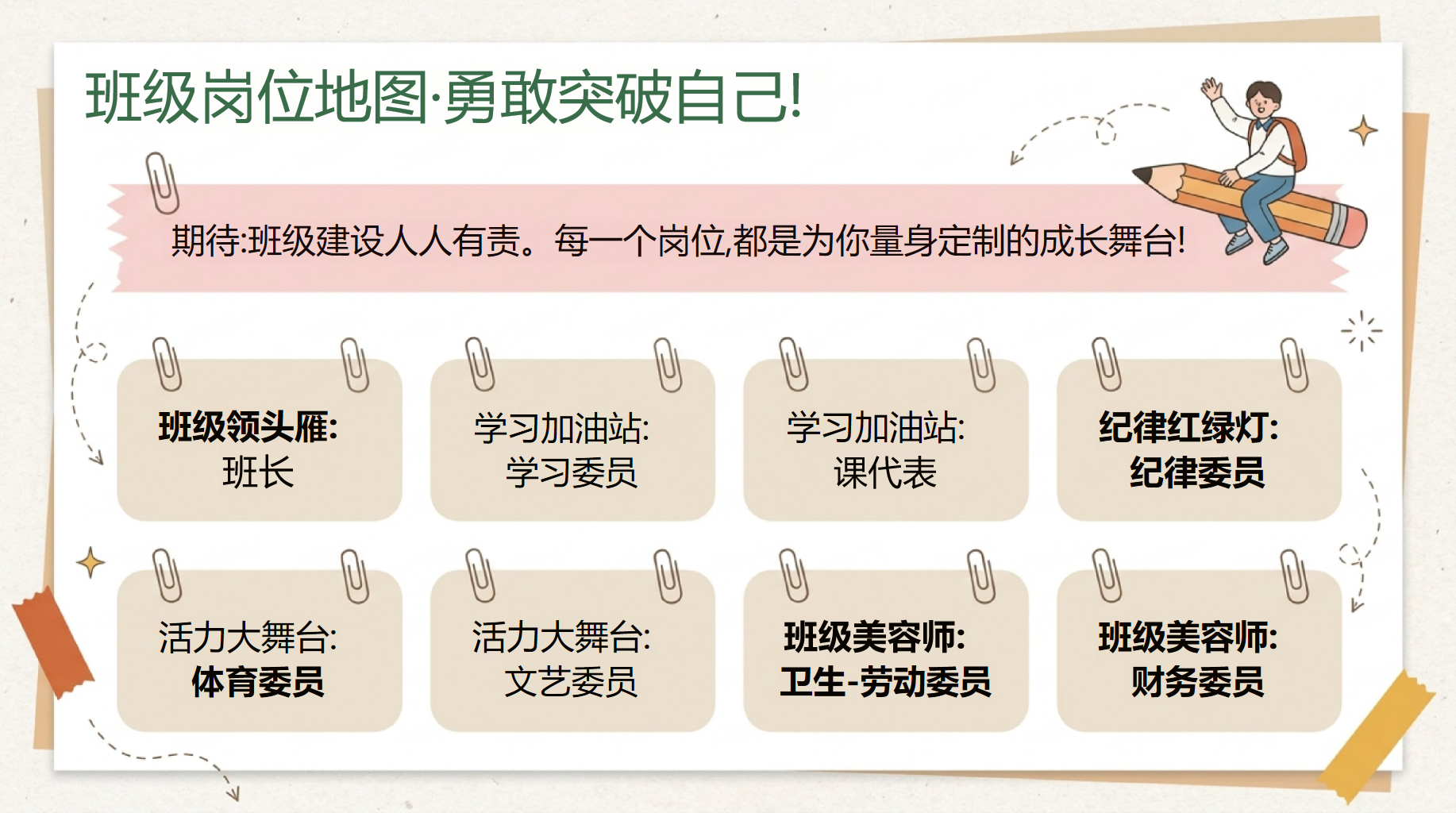 班级岗位地图·勇敢突破自己!

期待:班级建设人人有责。每一个岗位,都是为你量身定制的成长舞台!

班级领头雁:
班长

学习加油站:
学习委员

学习加油站:
课代表

纪律红绿灯:
纪律委员

活力大舞台:
体育委员

活力大舞台:
文艺委员

班级美容师:
卫生-劳动委员

班级美容师:
财务委员